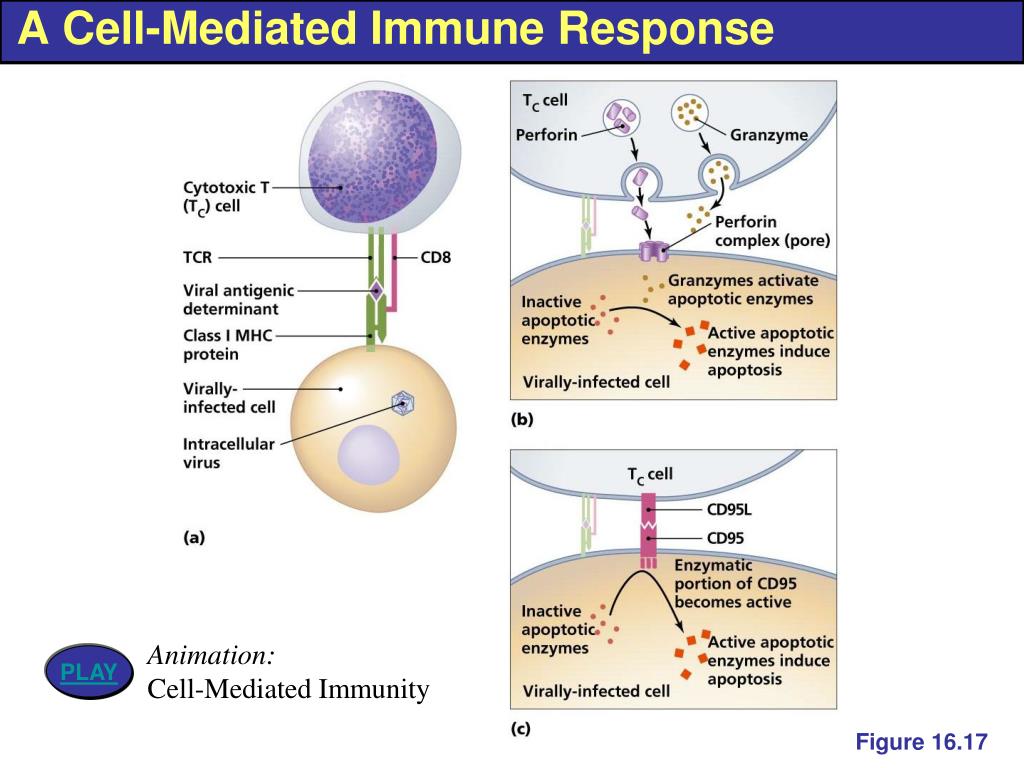 A Cell-Mediated Immune Response

Cytotoxic T ($T_C$) cell

TCR

CD8

Viral antigenic determinant

Class I MHC protein

Virally-infected cell

Intracellular virus

(a)

$T_C$ cell

Perforin

Granzyme

Perforin complex (pore)

Granzymes activate apoptotic enzymes

Inactive apoptotic enzymes

Active apoptotic enzymes induce apoptosis

Virally-infected cell

(b)

$T_C$ cell

CD95L

CD95

Enzymatic portion of CD95 becomes active

Inactive apoptotic enzymes

Active apoptotic enzymes induce apoptosis

Virally-infected cell

(c)

PLAY

Animation:
Cell-Mediated Immunity

Figure 16.17